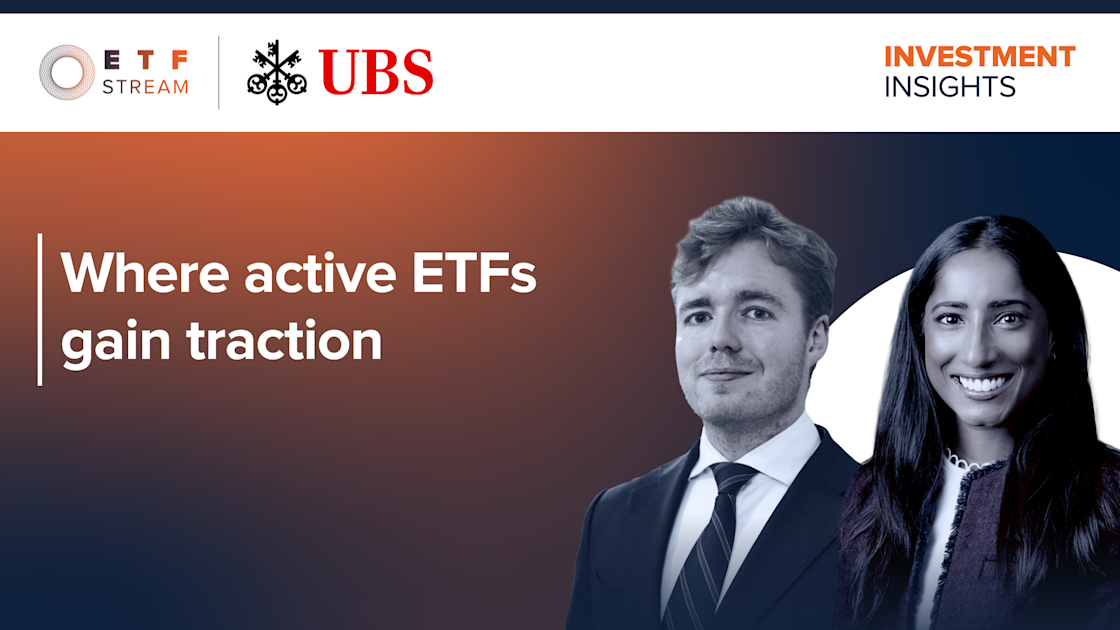 ETF STREAM

UBS

INVESTMENT INSIGHTS

Where active ETFs gain traction